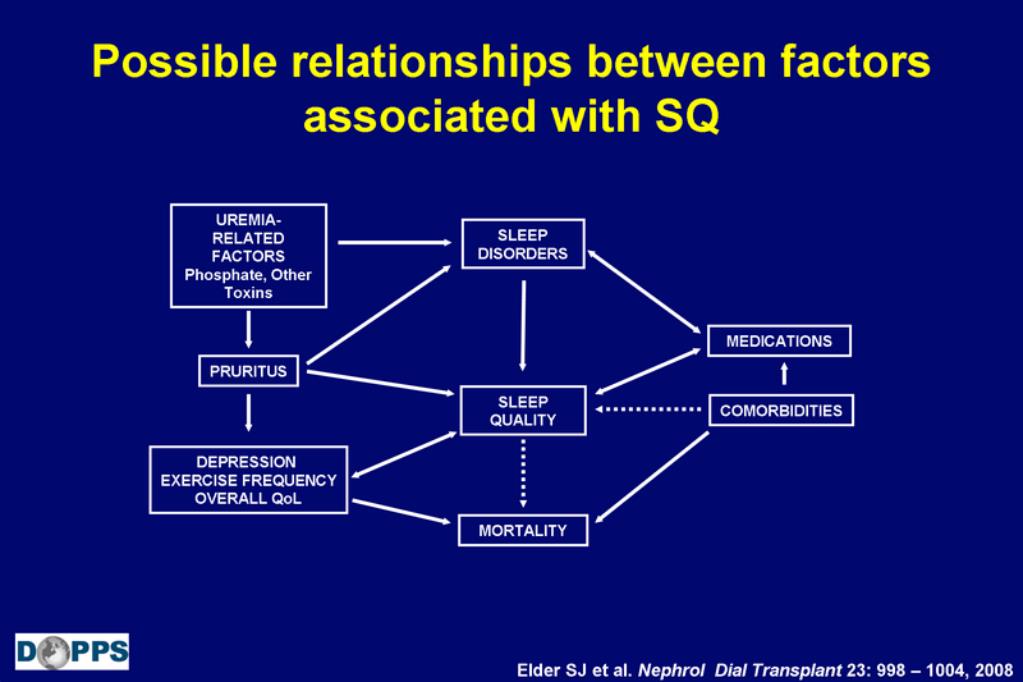 Possible relationships between factors associated with SQ

UREMIA-RELATED FACTORS Phosphate, Other Toxins

SLEEP DISORDERS

PRURITUS

MEDICATIONS

SLEEP QUALITY

COMORBIDITIES

DEPRESSION EXERCISE FREQUENCY OVERALL QoL

MORTALITY

DOPPS

Elder SJ et al. Nephrol Dial Transplant 23: 998 – 1004, 2008